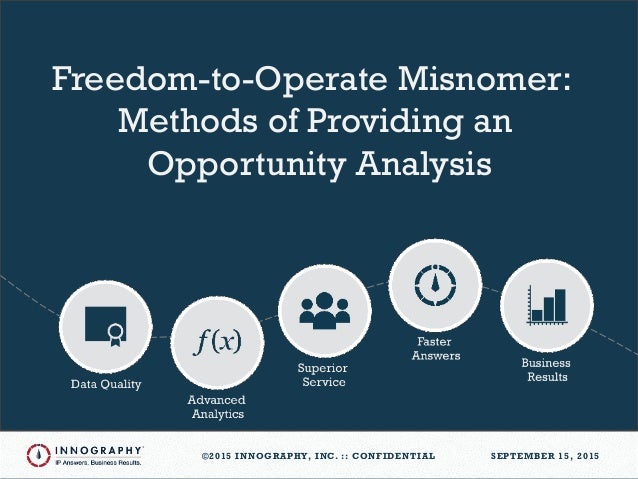 Freedom-to-Operate Misnomer: Methods of Providing an Opportunity Analysis

Data Quality

$f(x)$

Advanced Analytics

Superior Service

Faster Answers

Business Results

INNOGRAPHY
IP Answers. Business Results.

©2015 INNOGRAPHY, INC. :: CONFIDENTIAL

SEPTEMBER 15, 2015